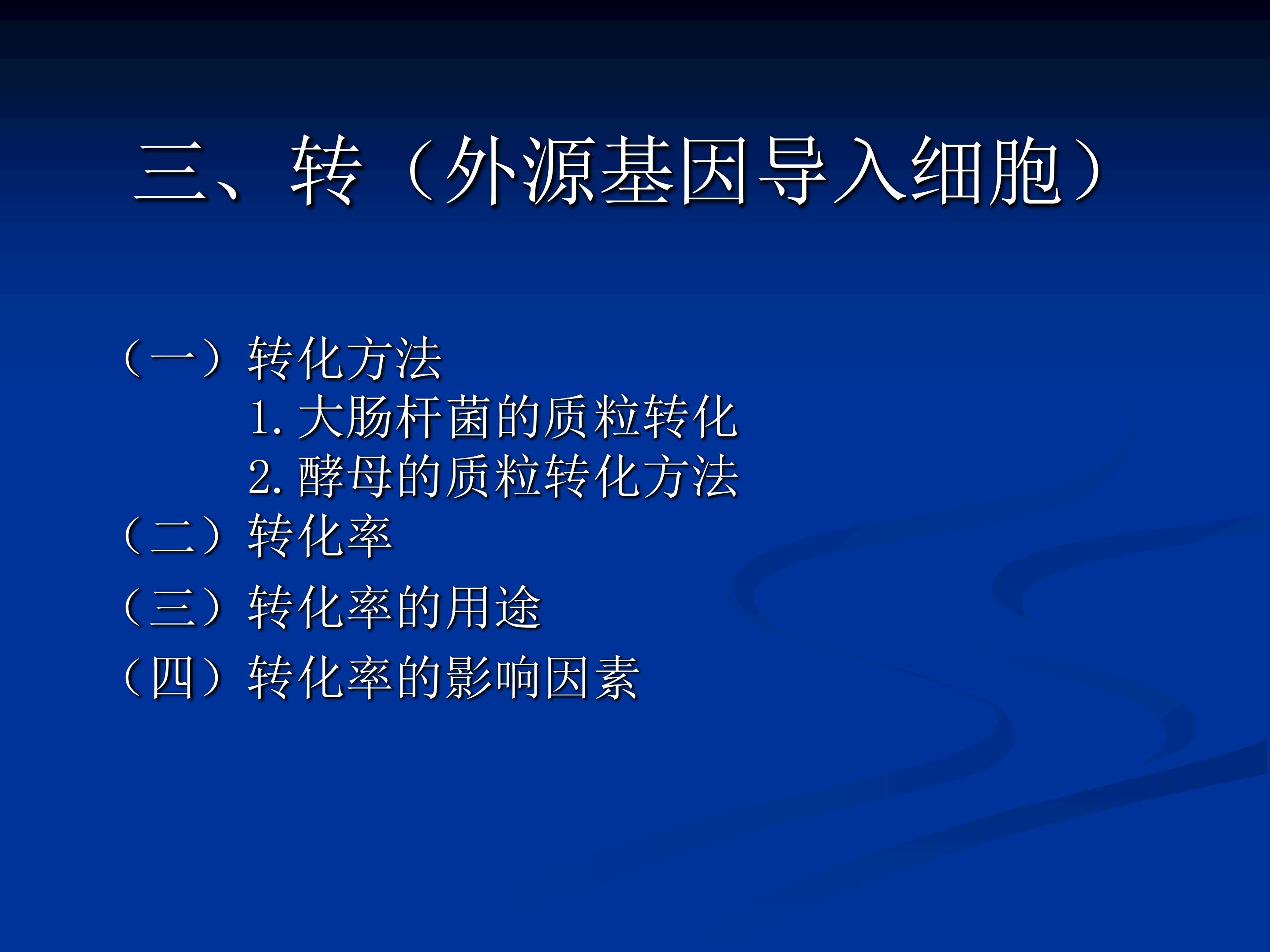 三、转（外源基因导入细胞）

（一）转化方法
1. 大肠杆菌的质粒转化
2. 酵母的质粒转化方法
（二）转化率
（三）转化率的用途
（四）转化率的影响因素